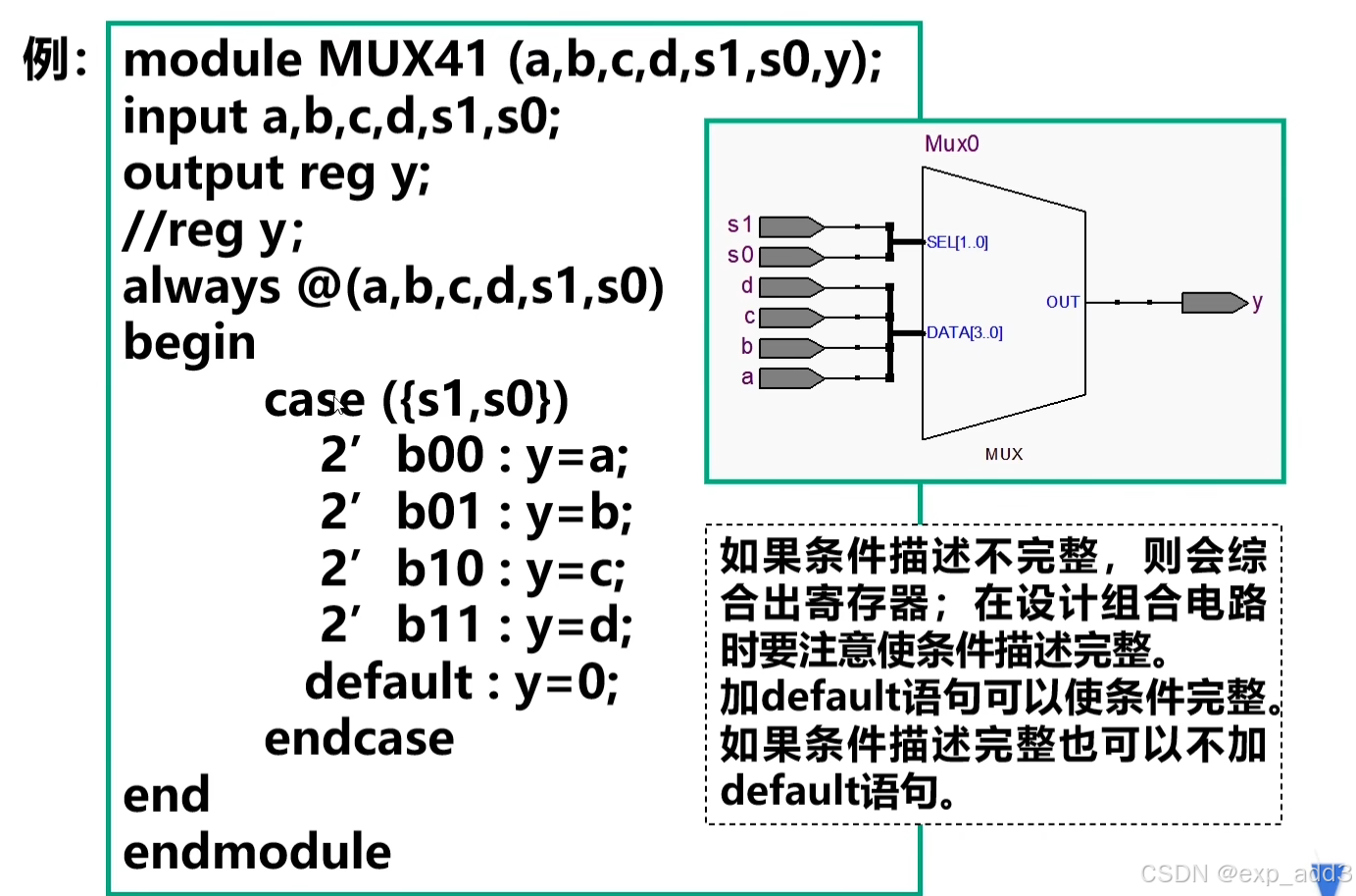 例：
module MUX41 (a,b,c,d,s1,s0,y);
input a,b,c,d,s1,s0;
output reg y;
//reg y;
always @(a,b,c,d,s1,s0)
begin
case ({s1,s0})
2’ b00 : y=a;
2’ b01 : y=b;
2’ b10 : y=c;
2’ b11 : y=d;
default : y=0;
endcase
end
endmodule

Mux0
s1
s0
d
c
b
a
SEL[1..0]
DATA[3..0]
OUT
y
MUX

如果条件描述不完整，则会综合出寄存器；在设计组合电路时要注意使条件描述完整。
加default语句可以使条件完整。
如果条件描述完整也可以不加default语句。

CSDN @exp_add3